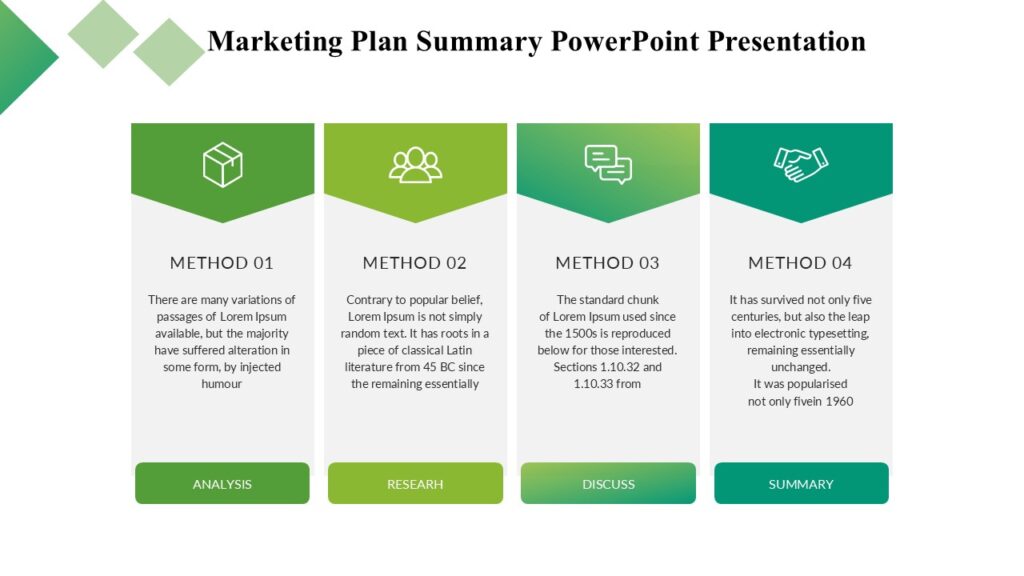 Marketing Plan Summary PowerPoint Presentation

METHOD 01

There are many variations of passages of Lorem Ipsum available, but the majority have suffered alteration in some form, by injected humour

ANALYSIS

METHOD 02

Contrary to popular belief, Lorem Ipsum is not simply random text. It has roots in a piece of classical Latin literature from 45 BC since the remaining essentially

RESEARH

METHOD 03

The standard chunk of Lorem Ipsum used since the 1500s is reproduced below for those interested. Sections 1.10.32 and 1.10.33 from

DISCUSS

METHOD 04

It has survived not only five centuries, but also the leap into electronic typesetting, remaining essentially unchanged.
It was popularised not only fivein 1960

SUMMARY